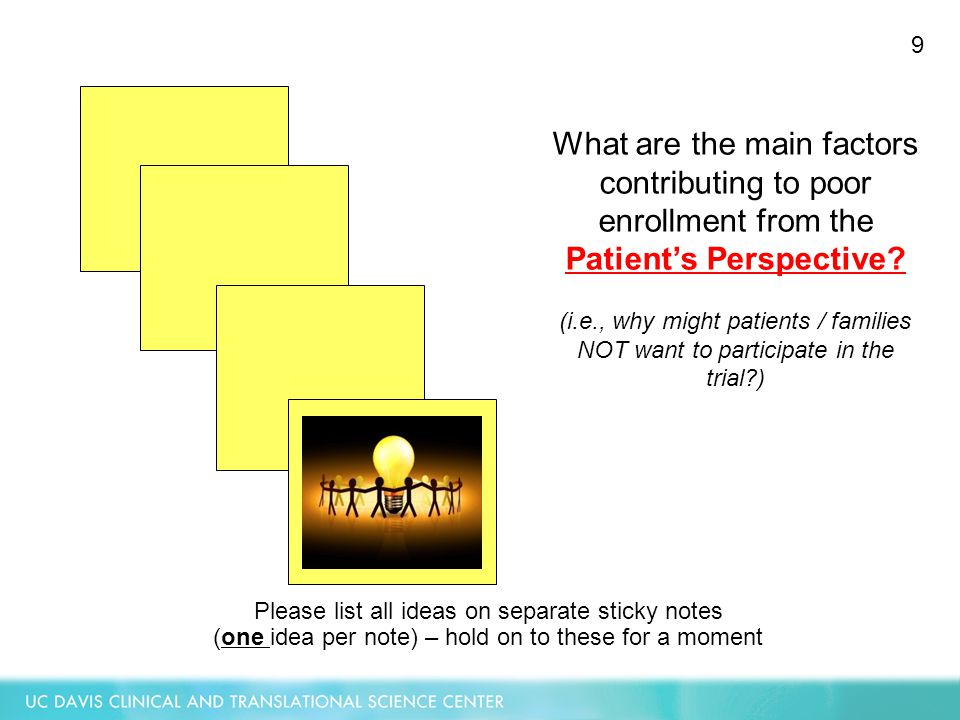 9

What are the main factors contributing to poor enrollment from the Patient's Perspective?

(i.e., why might patients / families NOT want to participate in the trial?)

Please list all ideas on separate sticky notes (one idea per note) – hold on to these for a moment

UC DAVIS CLINICAL AND TRANSLATIONAL SCIENCE CENTER